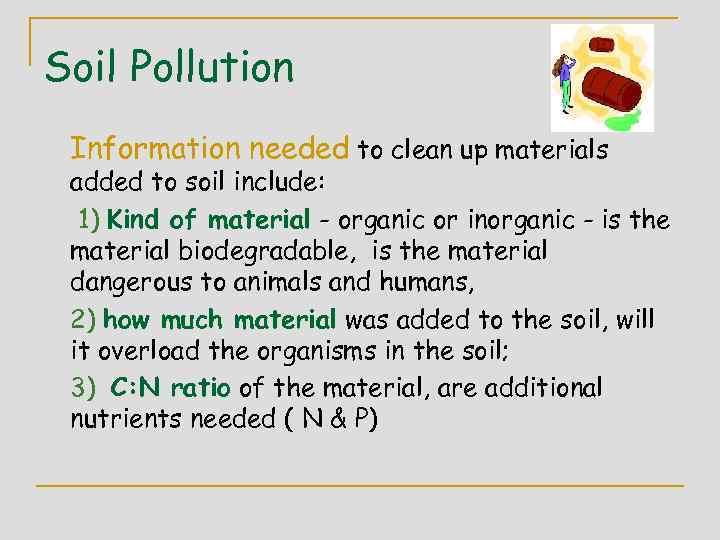 Soil Pollution

Information needed to clean up materials added to soil include:

1) Kind of material - organic or inorganic - is the material biodegradable, is the material dangerous to animals and humans,

2) how much material was added to the soil, will it overload the organisms in the soil;

3) C:N ratio of the material, are additional nutrients needed ( N & P)